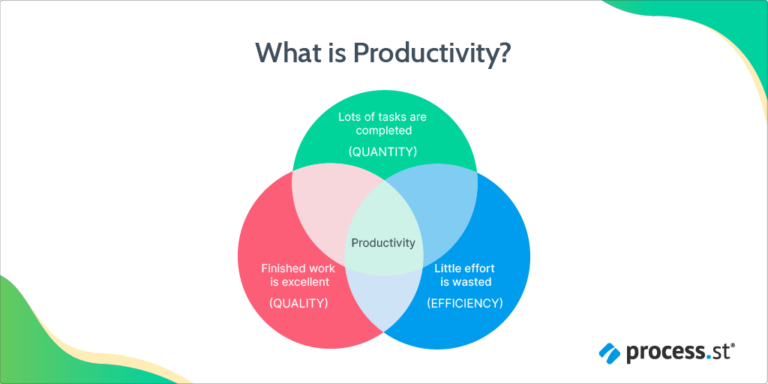 What is Productivity?

Lots of tasks are completed

(QUANTITY)

Productivity

Finished work is excellent

(QUALITY)

Little effort is wasted

(EFFICIENCY)

process.st®